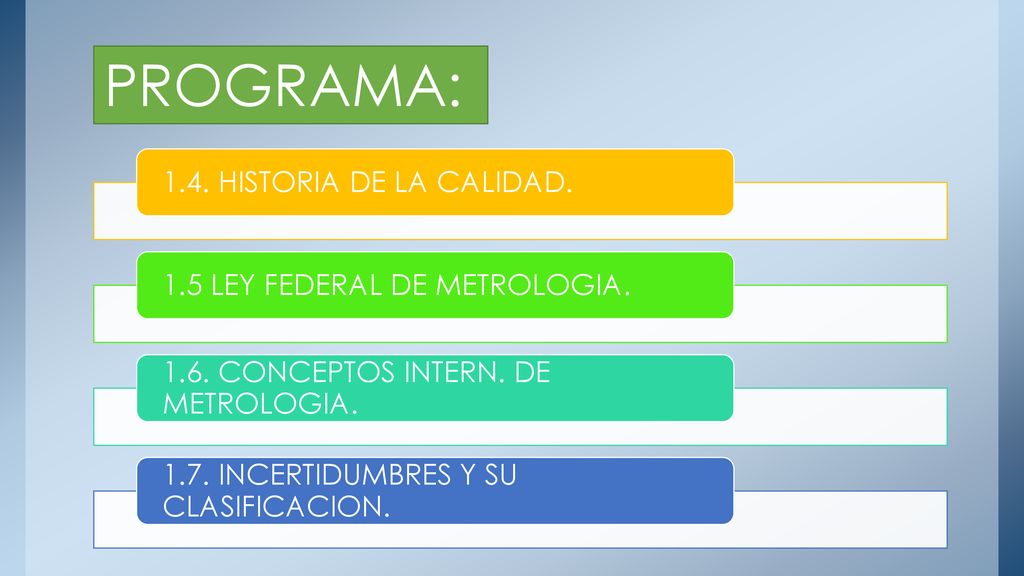 PROGRAMA:

1.4. HISTORIA DE LA CALIDAD.

1.5 LEY FEDERAL DE METROLOGIA.

1.6. CONCEPTOS INTERN. DE METROLOGIA.

1.7. INCERTIDUMBRES Y SU CLASIFICACION.